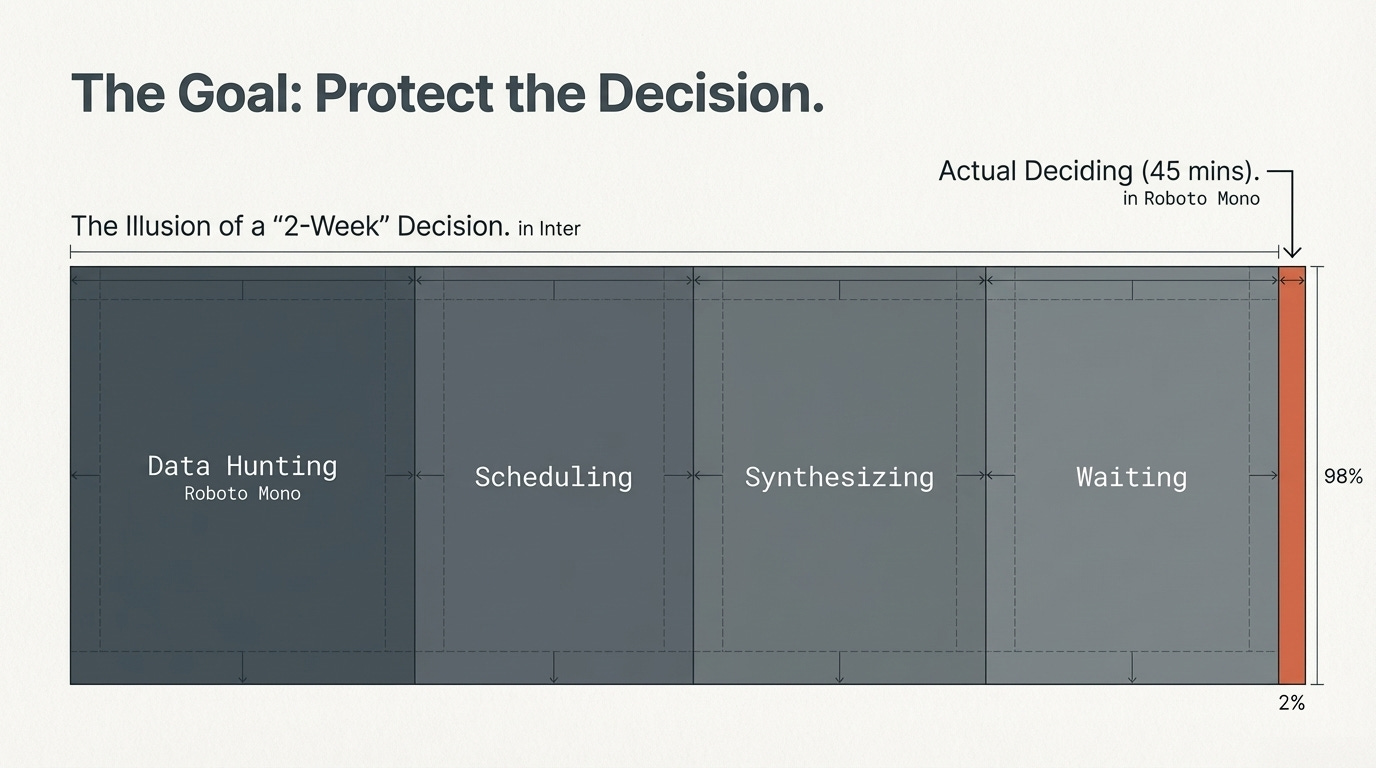 The Goal: Protect the Decision.

Actual Deciding (45 mins).
in Roboto Mono

The Illusion of a “2-Week” Decision. in Inter

Data Hunting
Roboto Mono

Scheduling

Synthesizing

Waiting

98%

2%